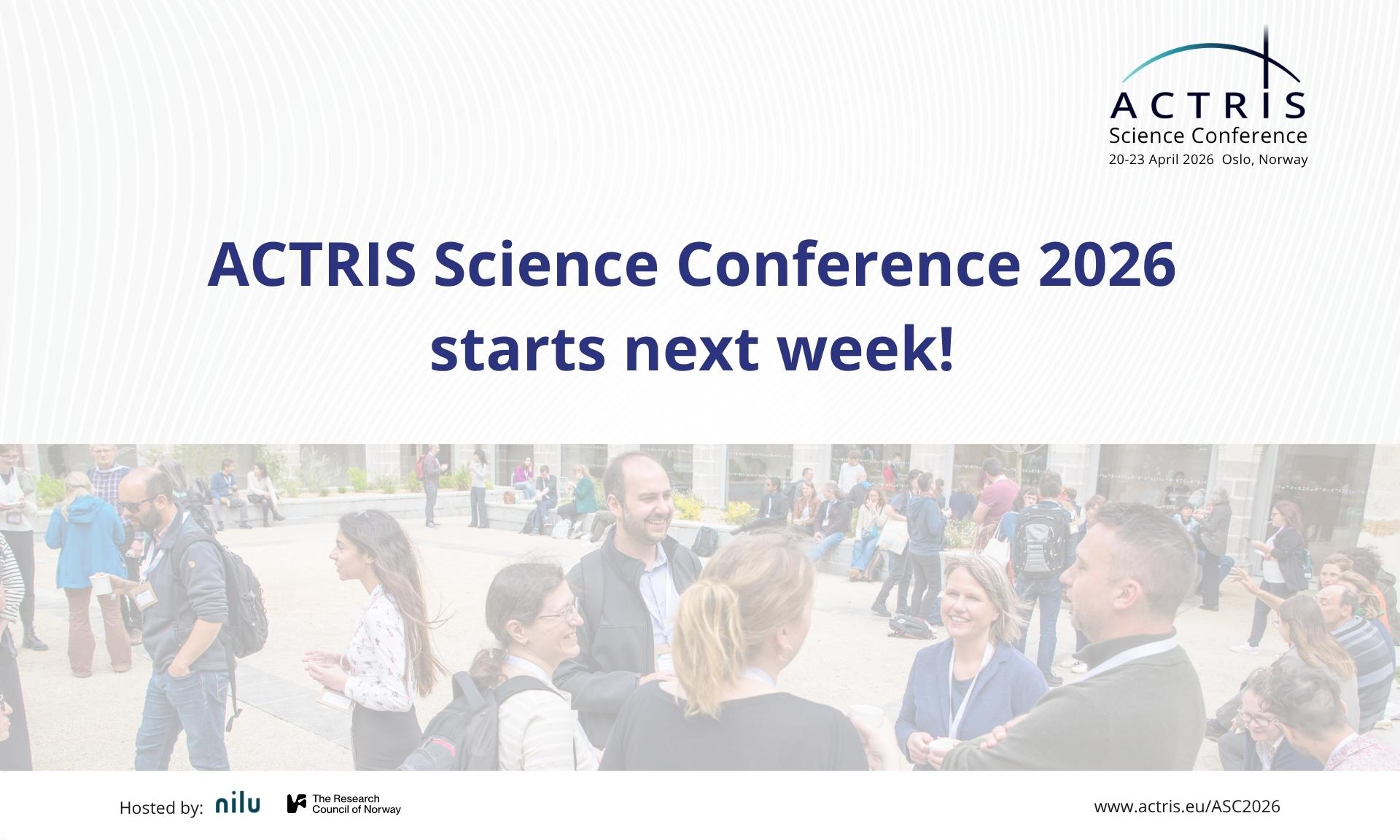 ACTRIS
Science Conference
20-23 April 2026 Oslo, Norway

ACTRIS Science Conference 2026 starts next week!

Hosted by: nilu The Research Council of Norway

www.actris.eu/ASC2026